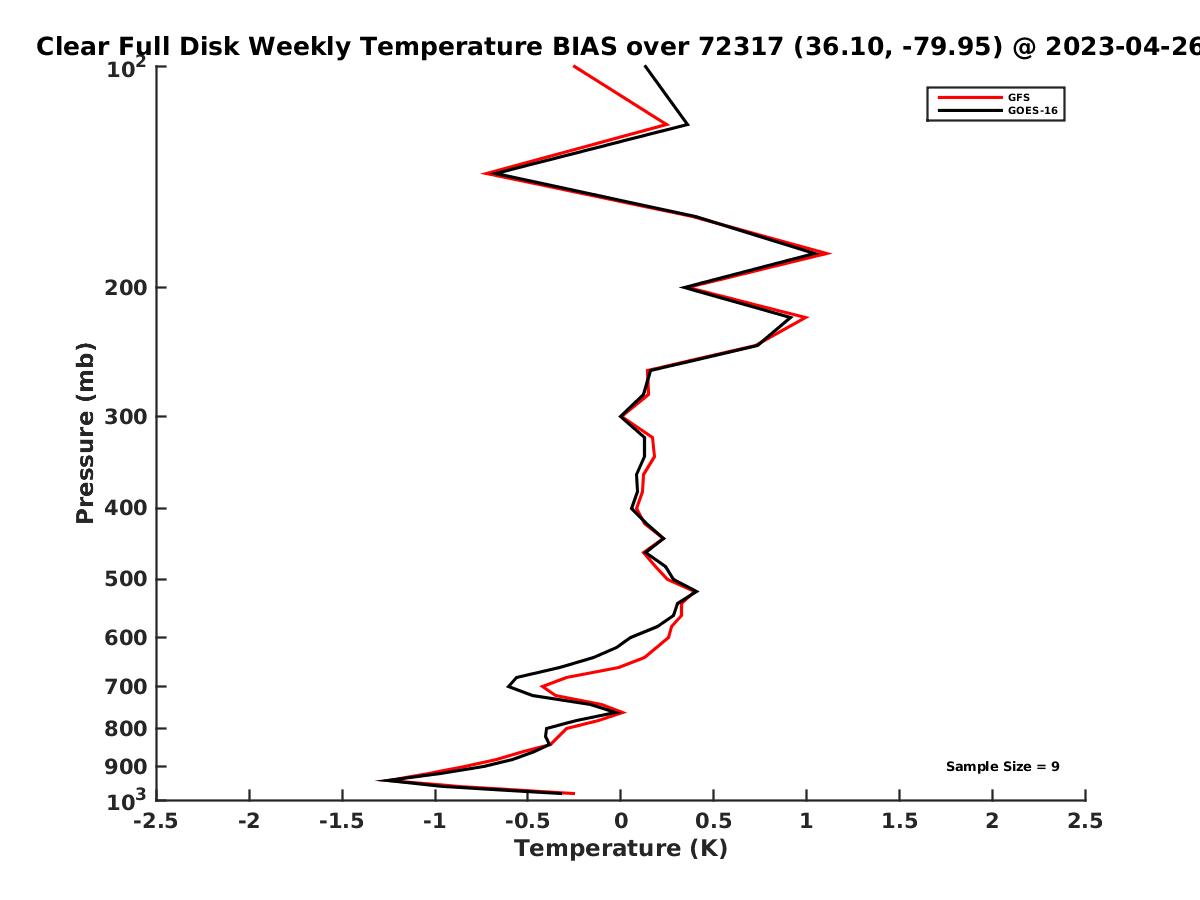 Clear Full Disk Weekly Temperature BIAS over 72317 (36.10, -79.95) @ 2023-04-26

GFS
GOES-16

$10^2$
200
300
400
500
600
700
800
900
$10^3$

Pressure (mb)

Sample Size = 9

-2.5 -2 -1.5 -1 -0.5 0 0.5 1 1.5 2 2.5

Temperature (K)